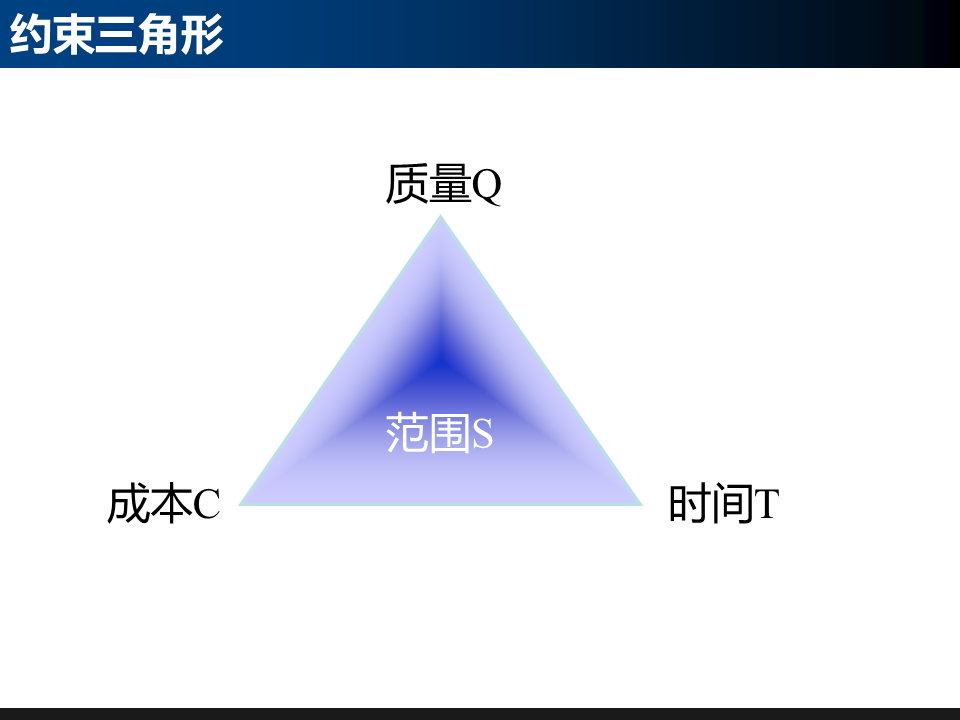 约束三角形

质量Q

范围S

成本C

时间T